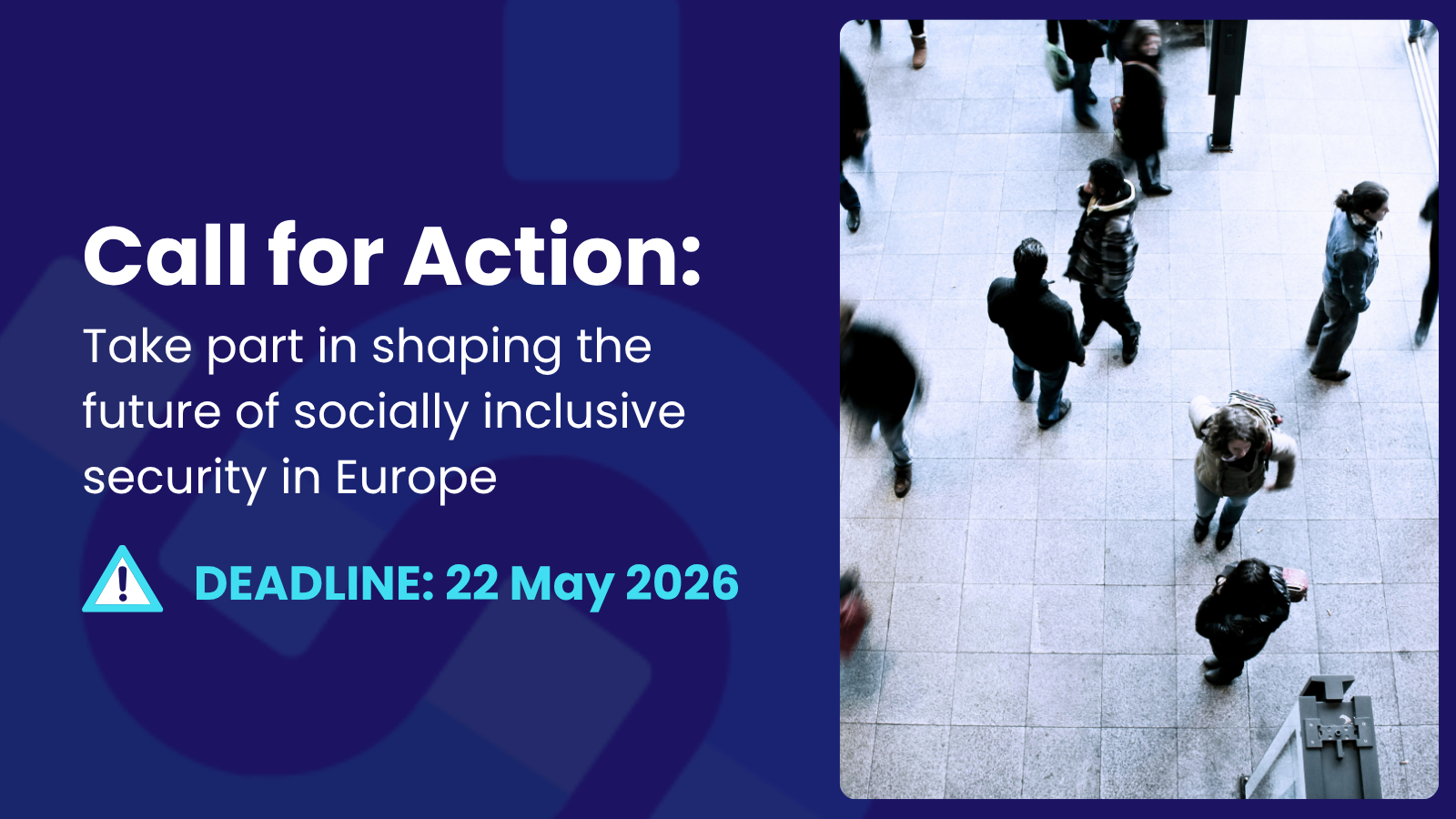 Call for Action:

Take part in shaping the future of socially inclusive security in Europe

DEADLINE: 22 May 2026